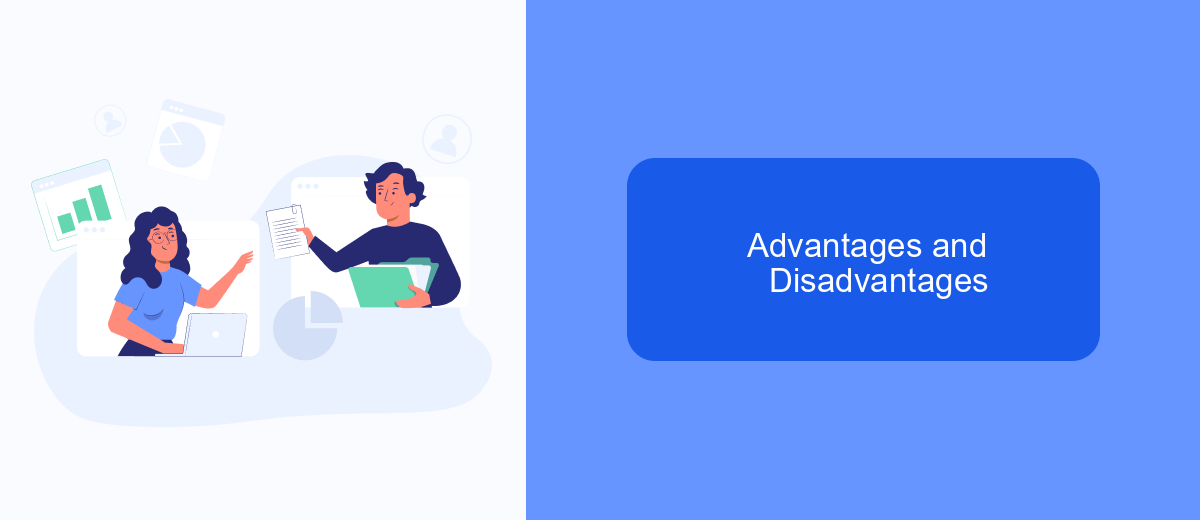 Advantages and Disadvantages